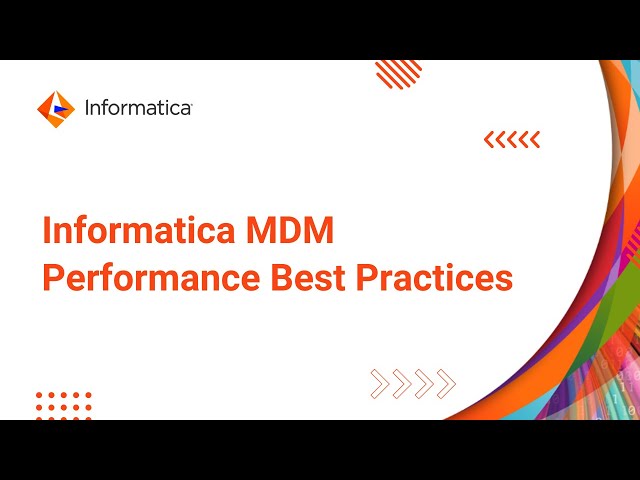 Informatica

Informatica MDM
Performance Best Practices